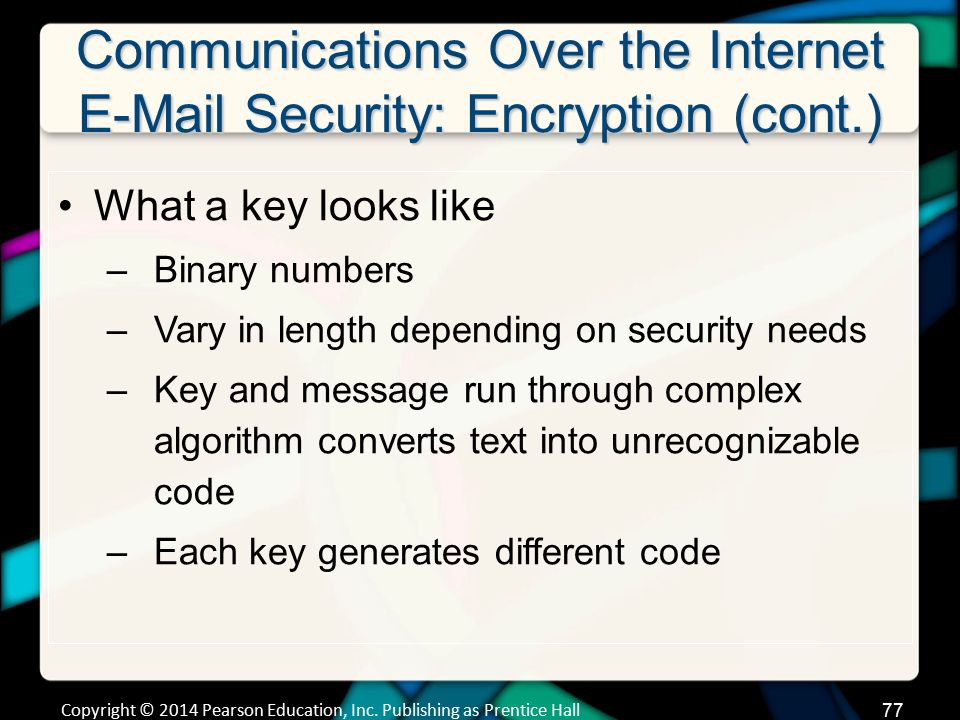 Communications Over the Internet
E-Mail Security: Encryption (cont.)

• What a key looks like
– Binary numbers
– Vary in length depending on security needs
– Key and message run through complex algorithm converts text into unrecognizable code
– Each key generates different code

Copyright © 2014 Pearson Education, Inc. Publishing as Prentice Hall
77